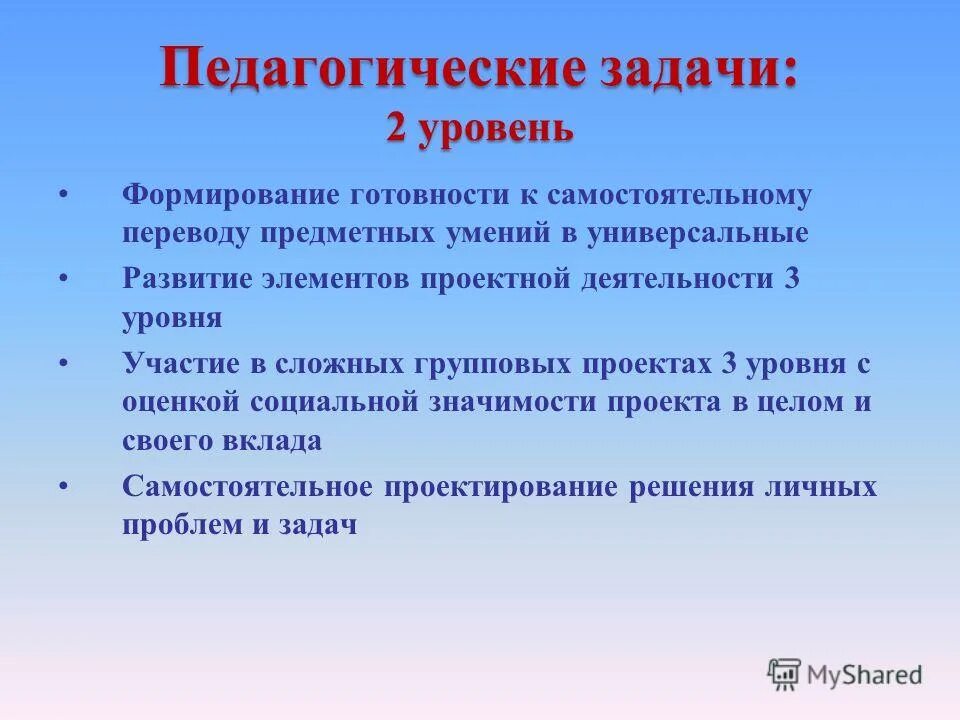 Педагогические задачи:
2 уровень

• Формирование готовности к самостоятельному переводу предметных умений в универсальные
• Развитие элементов проектной деятельности 3 уровня
• Участие в сложных групповых проектах 3 уровня с оценкой социальной значимости проекта в целом и своего вклада
• Самостоятельное проектирование решения личных проблем и задач

MyShared